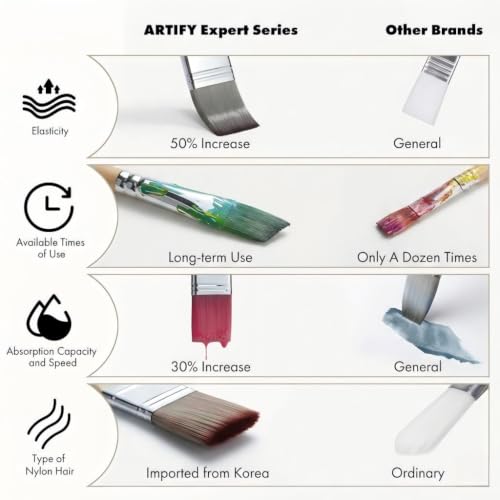 | | ARTIFY Expert Series | Other Brands |
|---|---|---|
| Elasticity | 50% Increase | General |
| Available Times of Use | Long-term Use | Only A Dozen Times |
| Absorption Capacity and Speed | 30% Increase | General |
| Type of Nylon Hair | Imported from Korea | Ordinary |